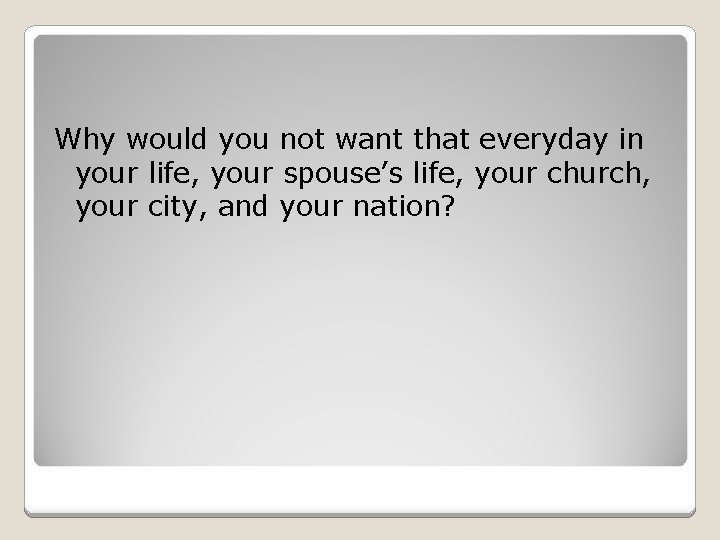 Why would you not want that everyday in your life, your spouse’s life, your church, your city, and your nation?